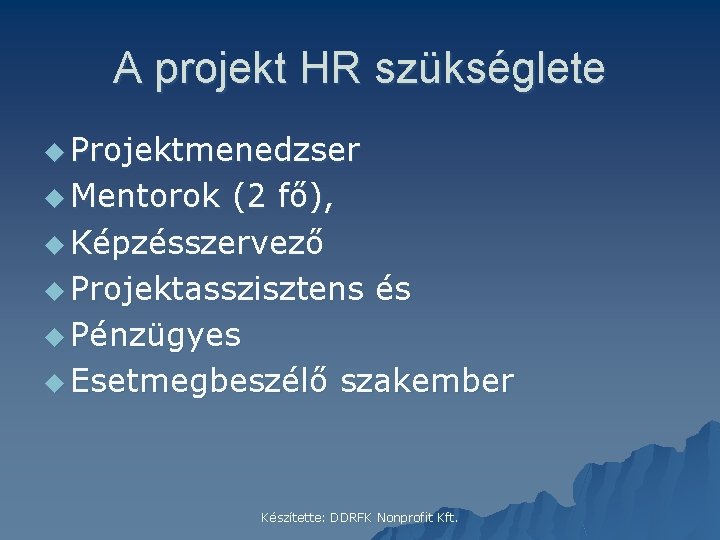 A projekt HR szükséglete

Projektmenedzser
Mentorok (2 fő),
Képzésszervező
Projektasszisztens és
Pénzügyes
Esetmegbeszélő szakember

Készítette: DDRFK Nonprofit Kft.